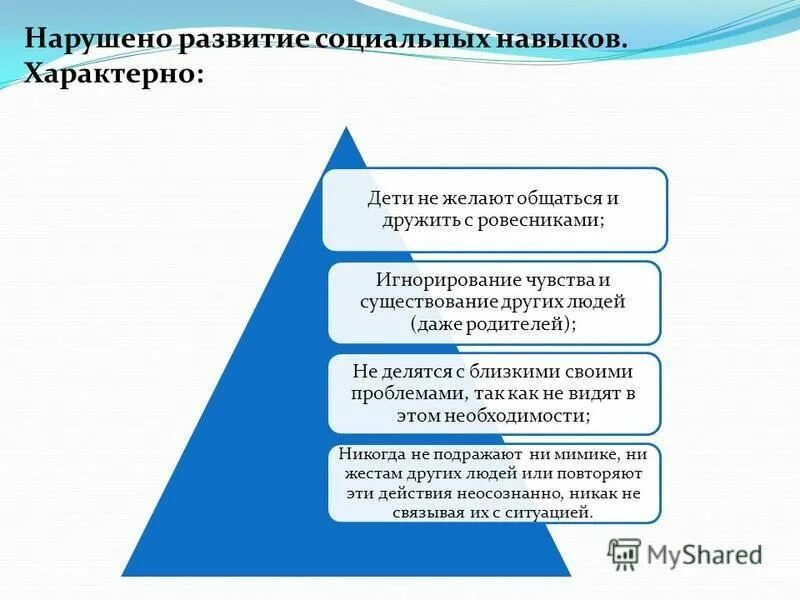 Нарушено развитие социальных навыков. Характерно:

Дети не желают общаться и дружить с ровесниками;

Игнорирование чувства и существование других людей (даже родителей);

Не делятся с близкими своими проблемами, так как не видят в этом необходимости;

Никогда не подражают ни мимике, ни жестам других людей или повторяют эти действия неосознанно, никак не связывая их с ситуацией.

MyShared